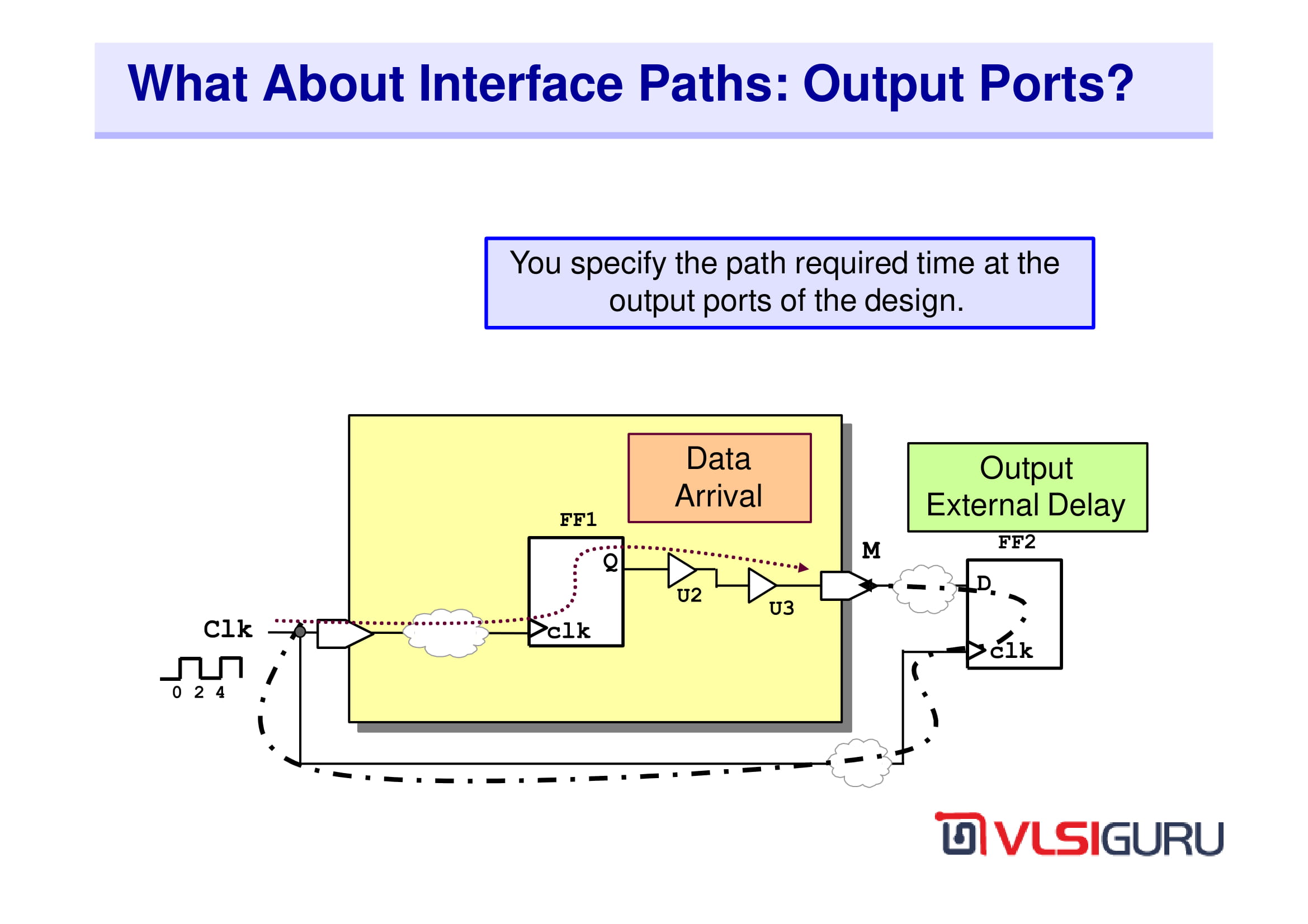 What About Interface Paths: Output Ports?

You specify the path required time at the output ports of the design.

Data Arrival

Output External Delay

FF1

Q

clk

U2

U3

M

FF2

D

clk

Clk

0 2 4

VLSIGURU